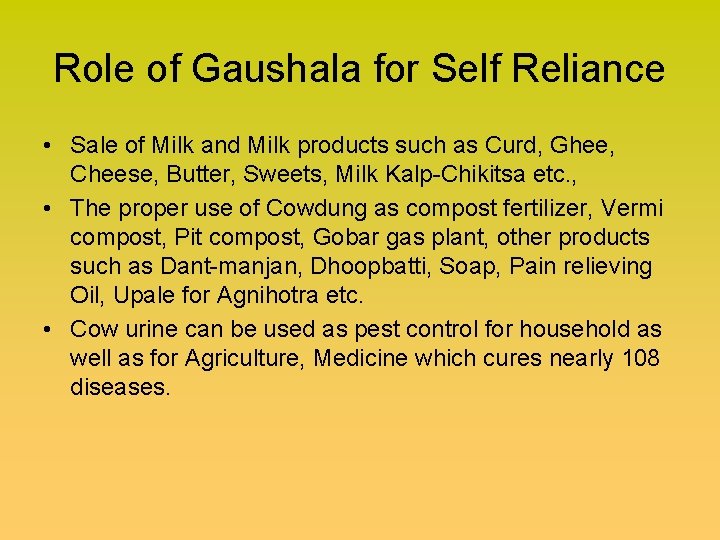 Role of Gaushala for Self Reliance

• Sale of Milk and Milk products such as Curd, Ghee, Cheese, Butter, Sweets, Milk Kalp-Chikitsa etc.,

• The proper use of Cowdung as compost fertilizer, Vermi compost, Pit compost, Gobar gas plant, other products such as Dant-manjan, Dhoopbatti, Soap, Pain relieving Oil, Upale for Agnihotra etc.

• Cow urine can be used as pest control for household as well as for Agriculture, Medicine which cures nearly 108 diseases.